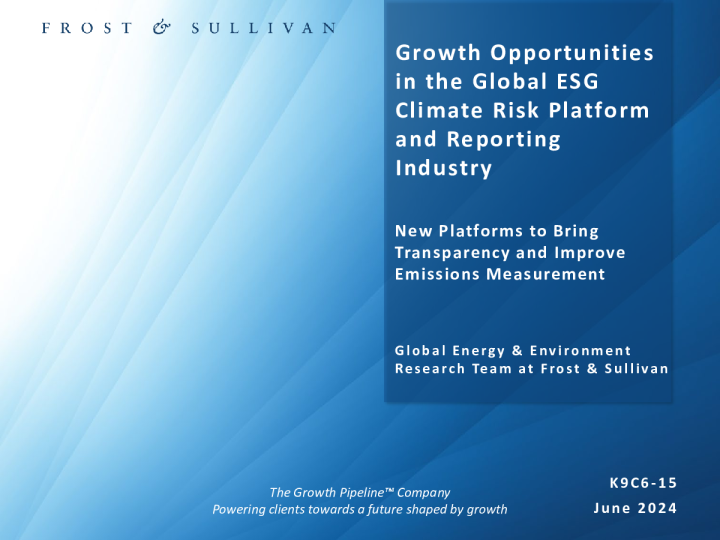 FROST & SULLIVAN

Growth Opportunities in the Global ESG Climate Risk Platform and Reporting Industry

New Platforms to Bring Transparency and Improve Emissions Measurement

Global Energy & Environment Research Team at Frost & Sullivan

The Growth Pipeline™ Company
Powering clients towards a future shaped by growth

K9C6-15
June 2024